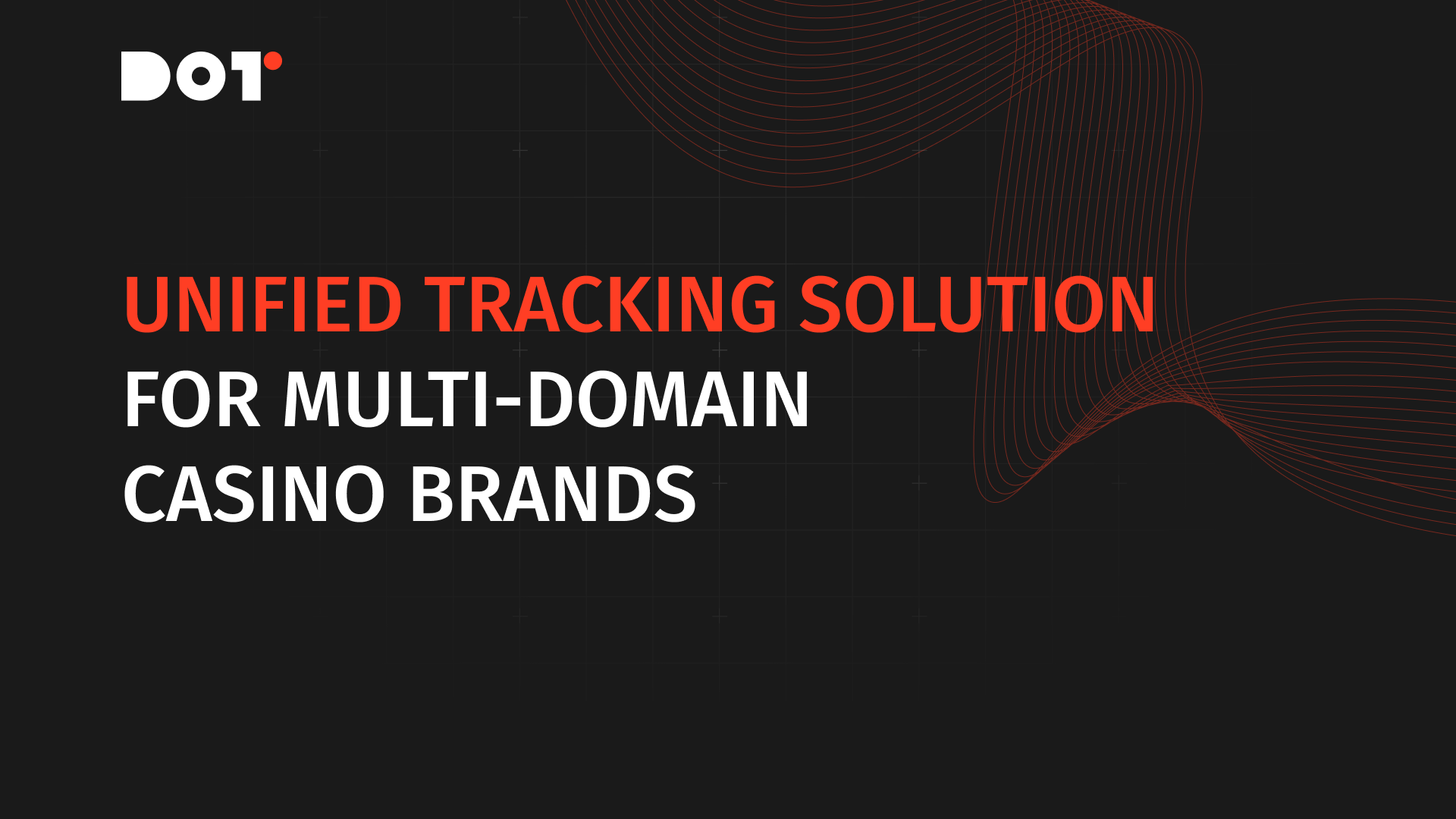 DOT

UNIFIED TRACKING SOLUTION
FOR MULTI-DOMAIN
CASINO BRANDS